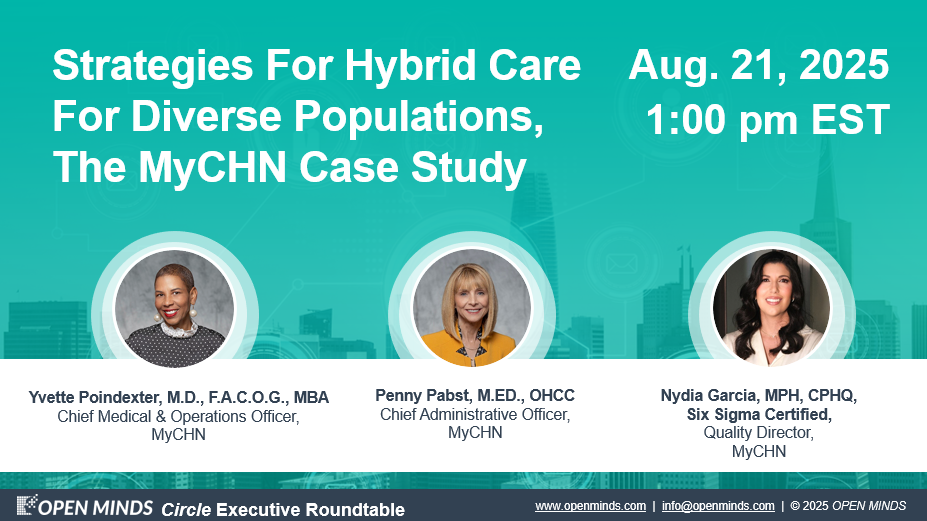 Strategies For Hybrid Care For Diverse Populations, The MyCHN Case Study

Aug. 21, 2025
1:00 pm EST

Yvette Poindexter, M.D., F.A.C.O.G., MBA
Chief Medical & Operations Officer, MyCHN

Penny Pabst, M.ED., OHCC
Chief Administrative Officer, MyCHN

Nydia Garcia, MPH, CPHQ, Six Sigma Certified,
Quality Director, MyCHN

OPEN MINDS Circle Executive Roundtable

www.openminds.com | info@openminds.com | © 2025 OPEN MINDS